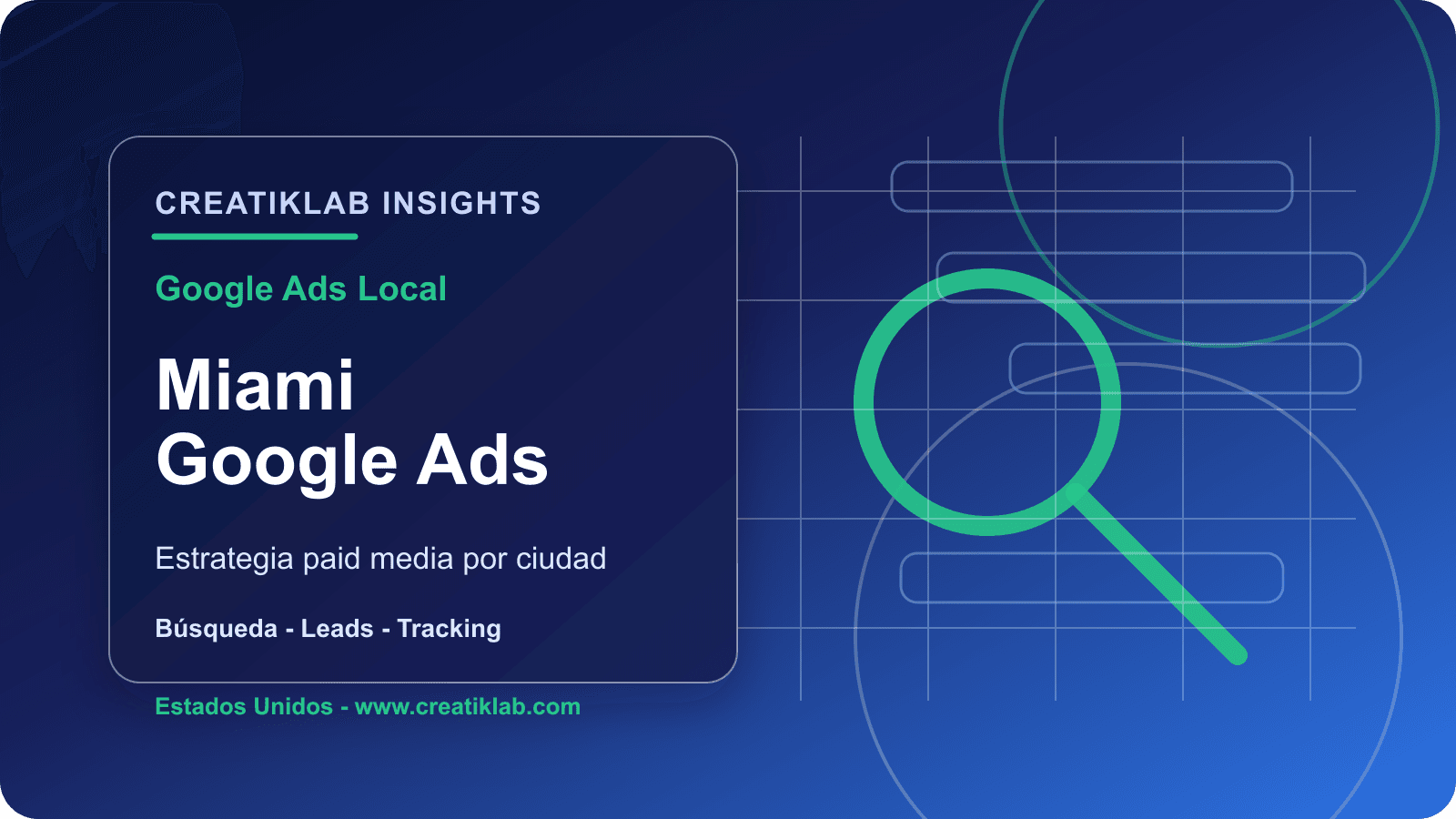 CREATIKLAB INSIGHTS

Google Ads Local

Miami
Google Ads

Estrategia paid media por ciudad

Búsqueda - Leads - Tracking

Estados Unidos - www.creatiklab.com